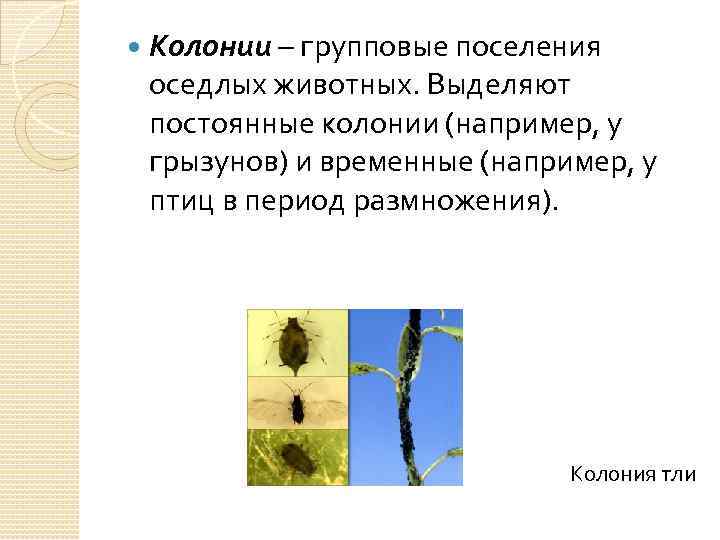 Колонии – групповые поселения оседлых животных. Выделяют постоянные колонии (например, у грызунов) и временные (например, у птиц в период размножения).

Колония тли